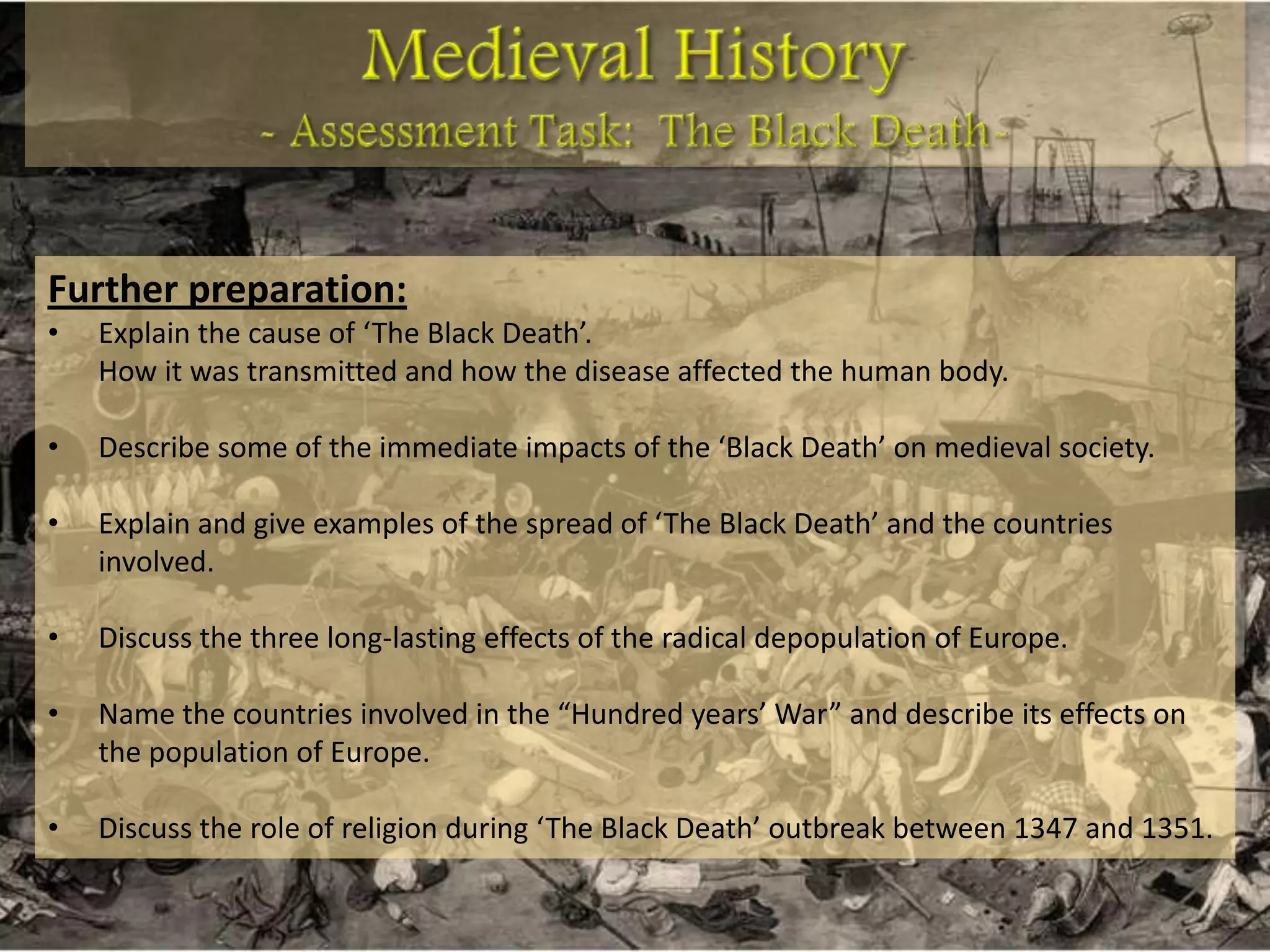 Medieval History
- Assessment Task: The Black Death-

Further preparation:
• Explain the cause of ‘The Black Death’.
How it was transmitted and how the disease affected the human body.

• Describe some of the immediate impacts of the ‘Black Death’ on medieval society.

• Explain and give examples of the spread of ‘The Black Death’ and the countries involved.

• Discuss the three long-lasting effects of the radical depopulation of Europe.

• Name the countries involved in the “Hundred years’ War” and describe its effects on the population of Europe.

• Discuss the role of religion during ‘The Black Death’ outbreak between 1347 and 1351.